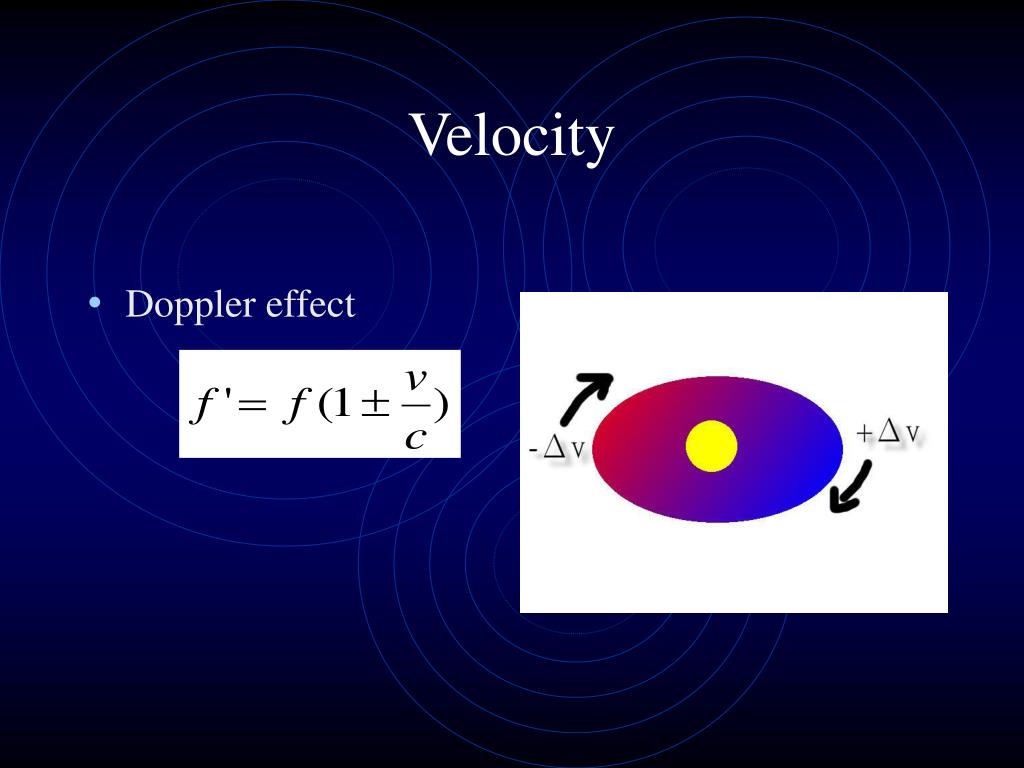 Velocity

• Doppler effect

$f' = f(1 \pm \frac{v}{c})$

$-\Delta v$

$+\Delta v$